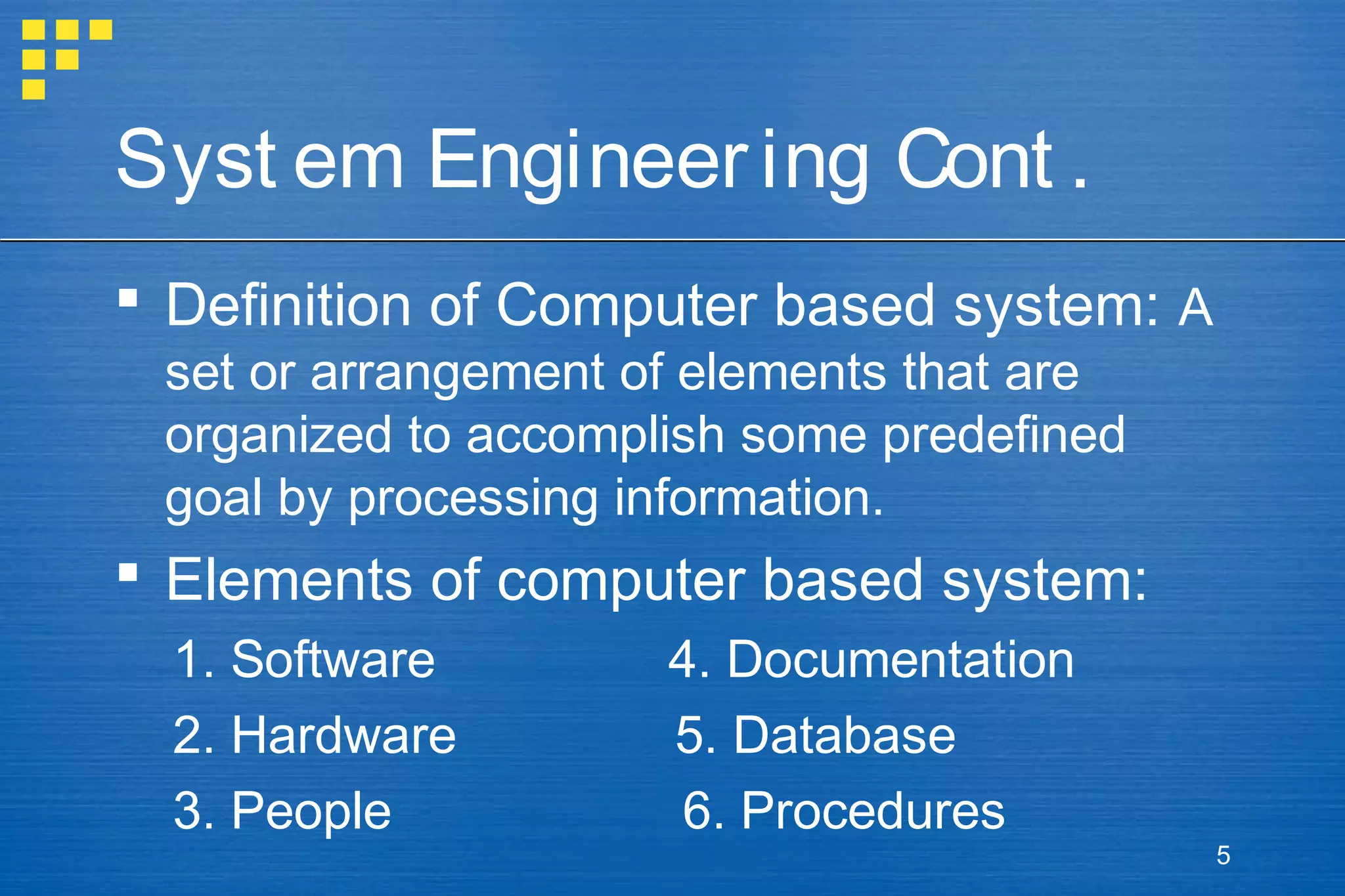 System Engineering Cont.

▪ Definition of Computer based system: A set or arrangement of elements that are organized to accomplish some predefined goal by processing information.

▪ Elements of computer based system:

1. Software
2. Hardware
3. People

4. Documentation
5. Database
6. Procedures

5